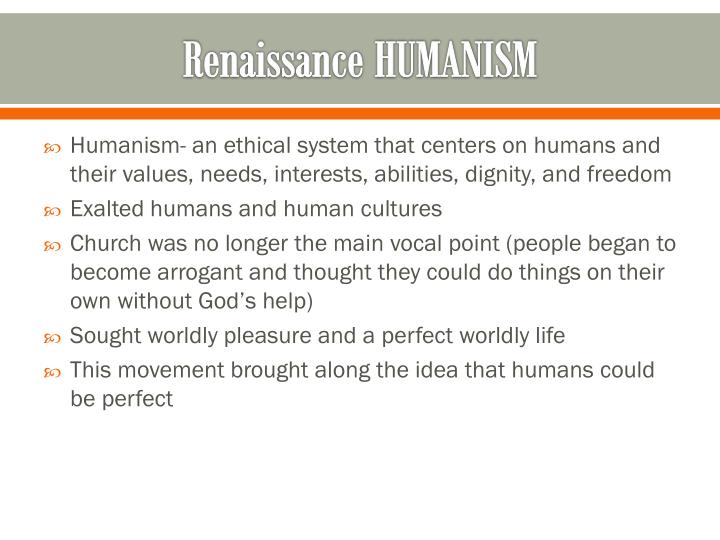 Renaissance HUMANISM

Humanism- an ethical system that centers on humans and their values, needs, interests, abilities, dignity, and freedom

Exalted humans and human cultures

Church was no longer the main vocal point (people began to become arrogant and thought they could do things on their own without God's help)

Sought worldly pleasure and a perfect worldly life

This movement brought along the idea that humans could be perfect